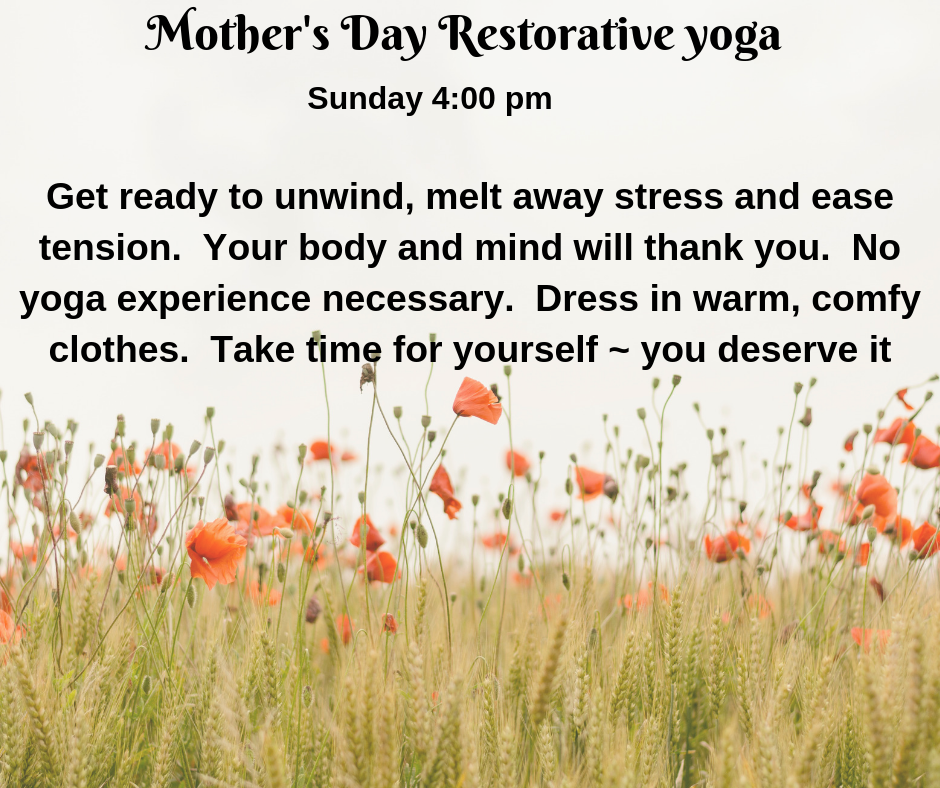 Mother's Day Restorative yoga

Sunday 4:00 pm

Get ready to unwind, melt away stress and ease tension. Your body and mind will thank you. No yoga experience necessary. Dress in warm, comfy clothes. Take time for yourself ~ you deserve it